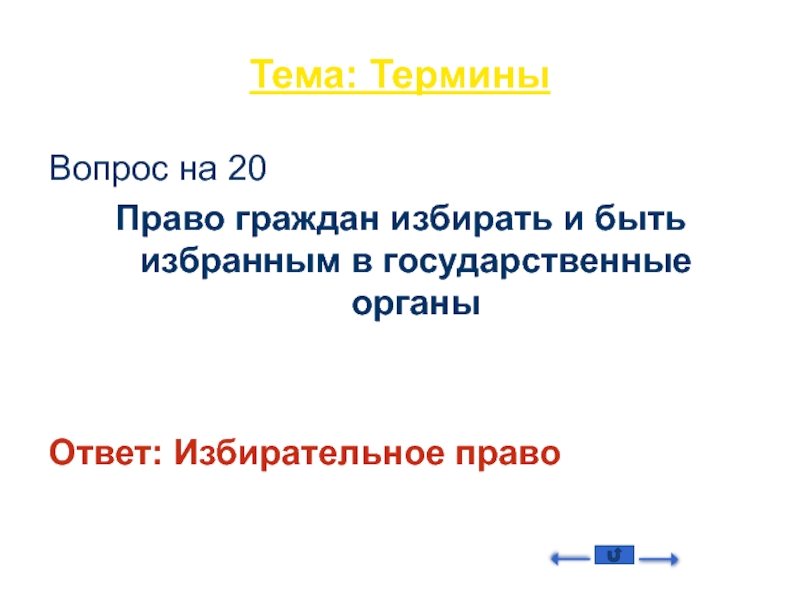 Тема: Термины

Вопрос на 20

Право граждан избирать и быть избранным в государственные органы

Ответ: Избирательное право